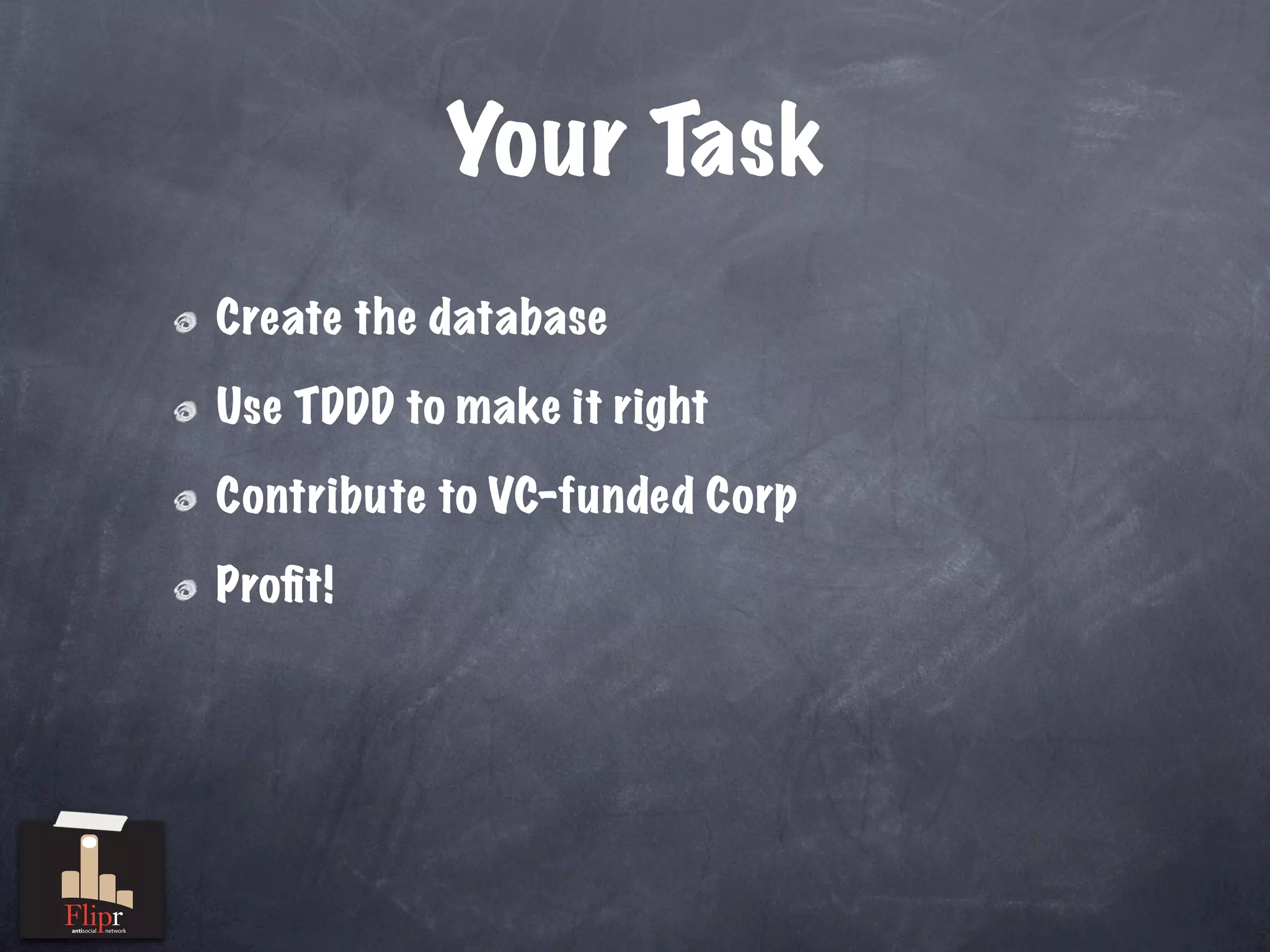 Your Task

Create the database

Use TDDD to make it right

Contribute to VC-funded Corp

Profit!

Flipr
antisocial network